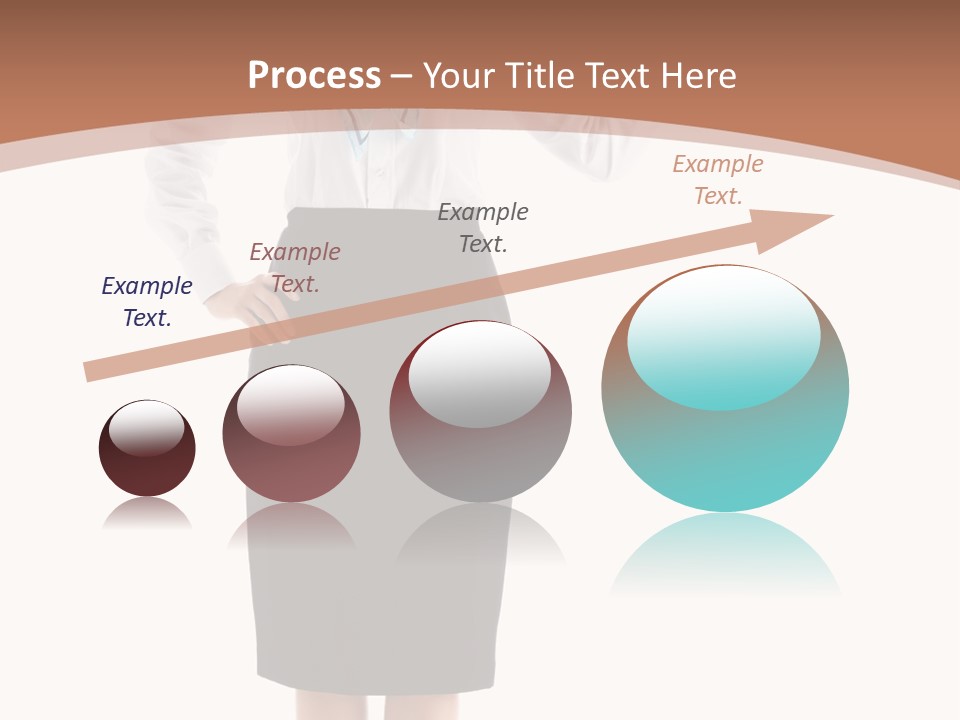 Process – Your Title Text Here

Example Text.

Example Text.

Example Text.

Example Text.